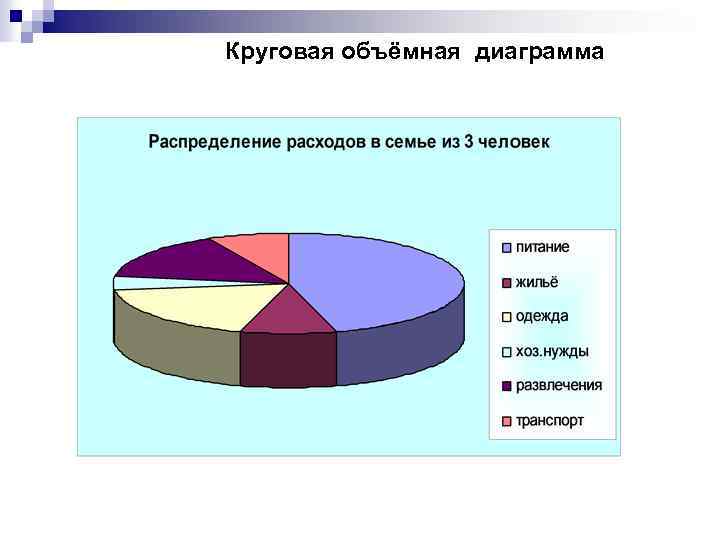 Круговая объёмная диаграмма

Распределение расходов в семье из 3 человек

питание
жильё
одежда
хоз.нужды
развлечения
транспорт